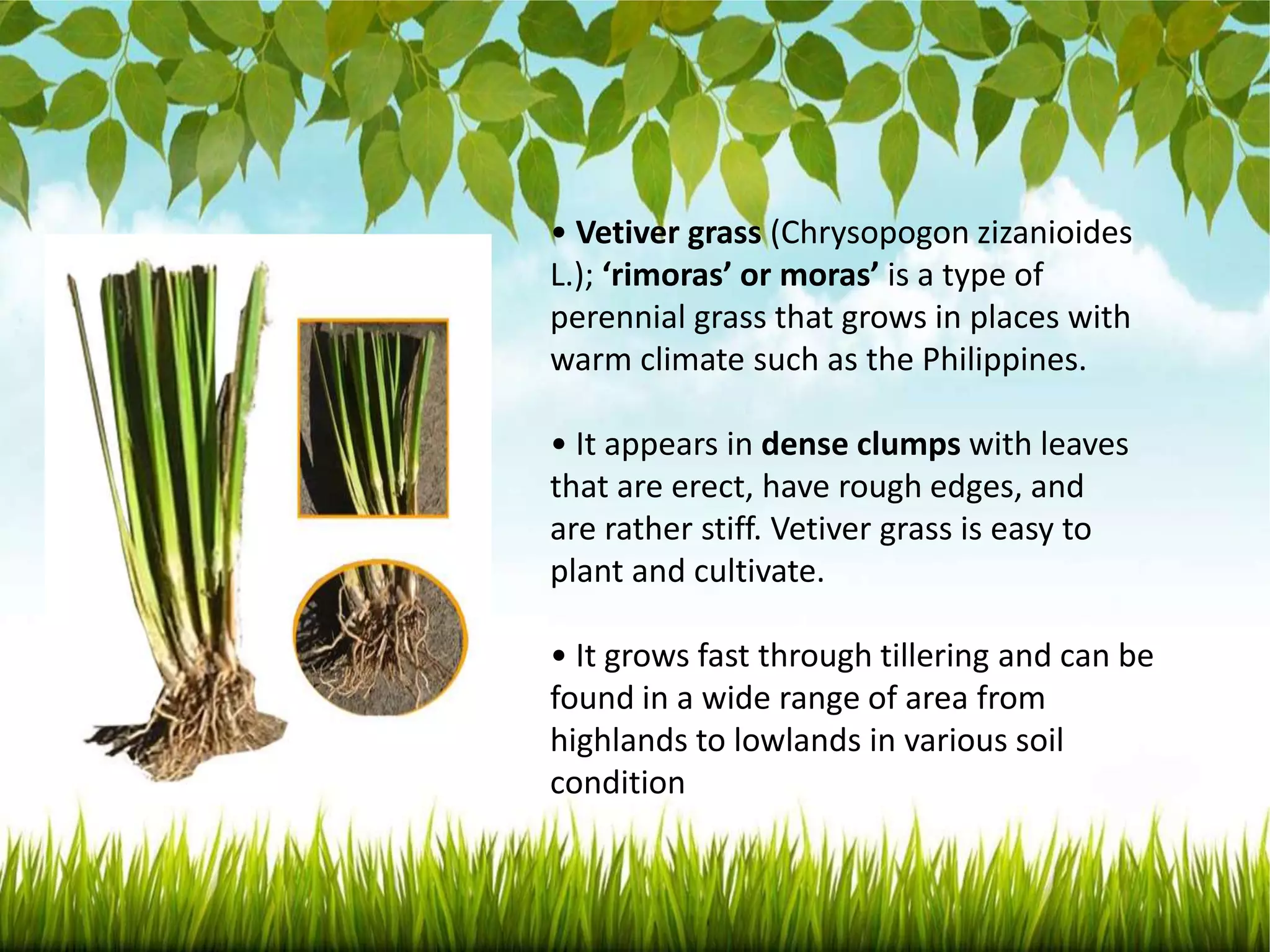 • Vetiver grass (Chrysopogon zizanioides L.); ‘rimoras’ or moras’ is a type of perennial grass that grows in places with warm climate such as the Philippines.

• It appears in dense clumps with leaves that are erect, have rough edges, and are rather stiff. Vetiver grass is easy to plant and cultivate.

• It grows fast through tillering and can be found in a wide range of area from highlands to lowlands in various soil condition